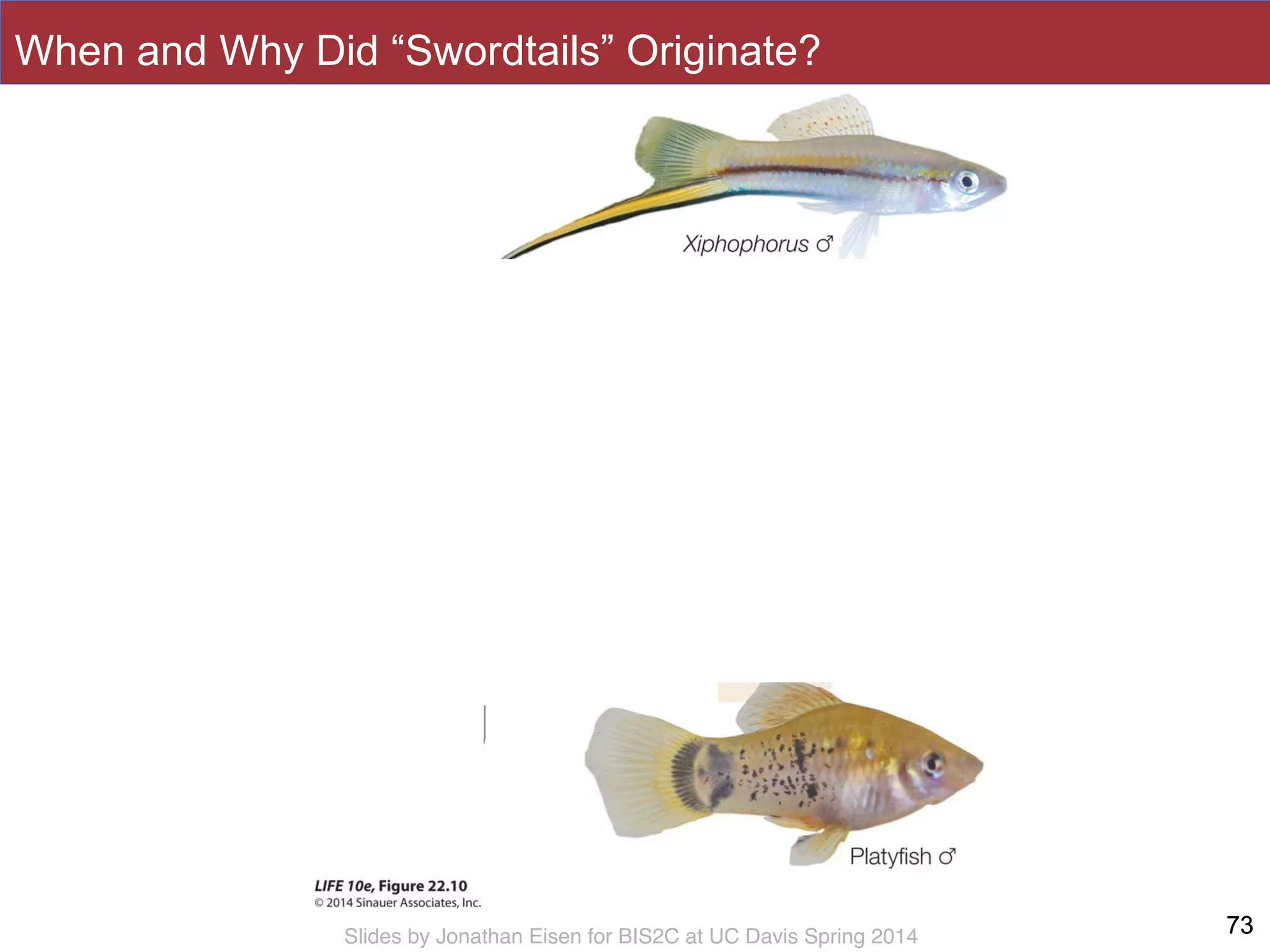 When and Why Did “Swordtails” Originate?

Xiphophorus ♂

Platyfish ♂

LIFE 10e, Figure 22.10
© 2014 Sinauer Associates, Inc.

Slides by Jonathan Eisen for BIS2C at UC Davis Spring 2014

73